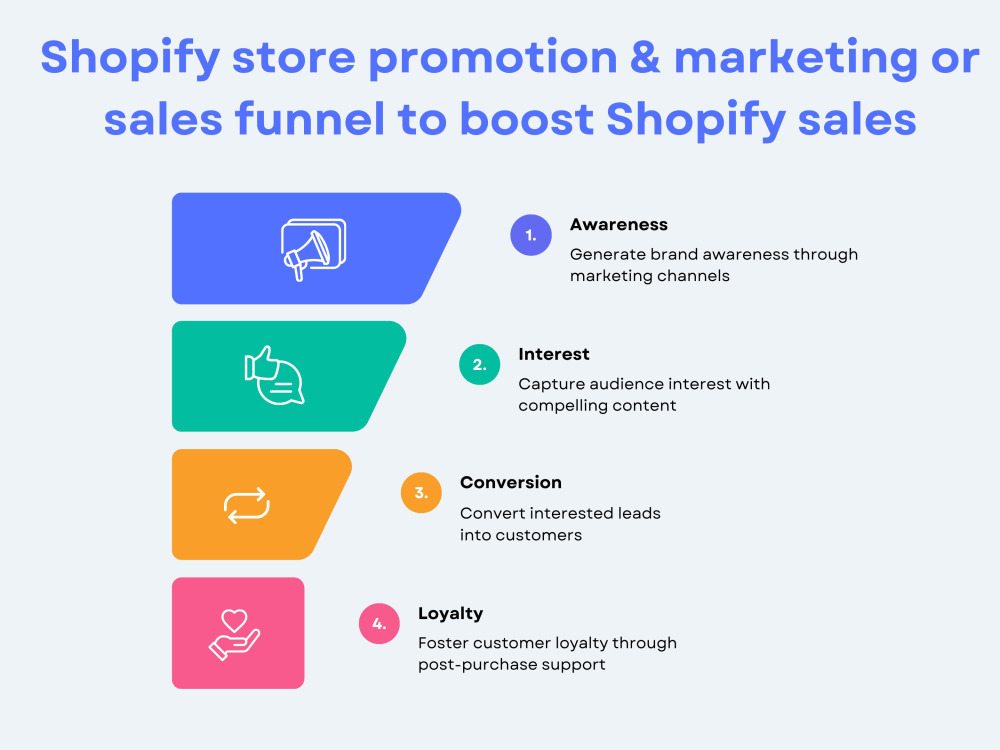 Shopify store promotion & marketing or sales funnel to boost Shopify sales

1. Awareness
Generate brand awareness through marketing channels

2. Interest
Capture audience interest with compelling content

3. Conversion
Convert interested leads into customers

4. Loyalty
Foster customer loyalty through post-purchase support